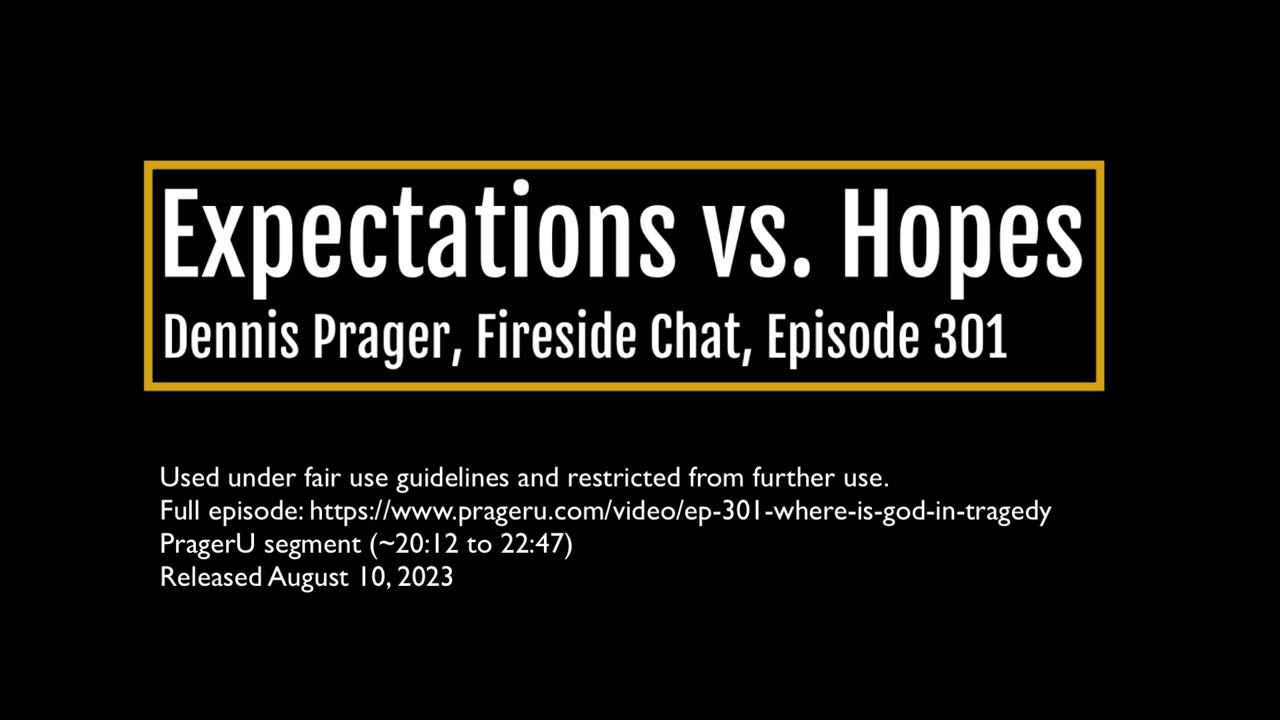 Expectations vs. Hopes
Dennis Prager, Fireside Chat, Episode 301

Used under fair use guidelines and restricted from further use.
Full episode: https://www.prageru.com/video/ep-301-where-is-god-in-tragedy
PragerU segment (~20:12 to 22:47)
Released August 10, 2023